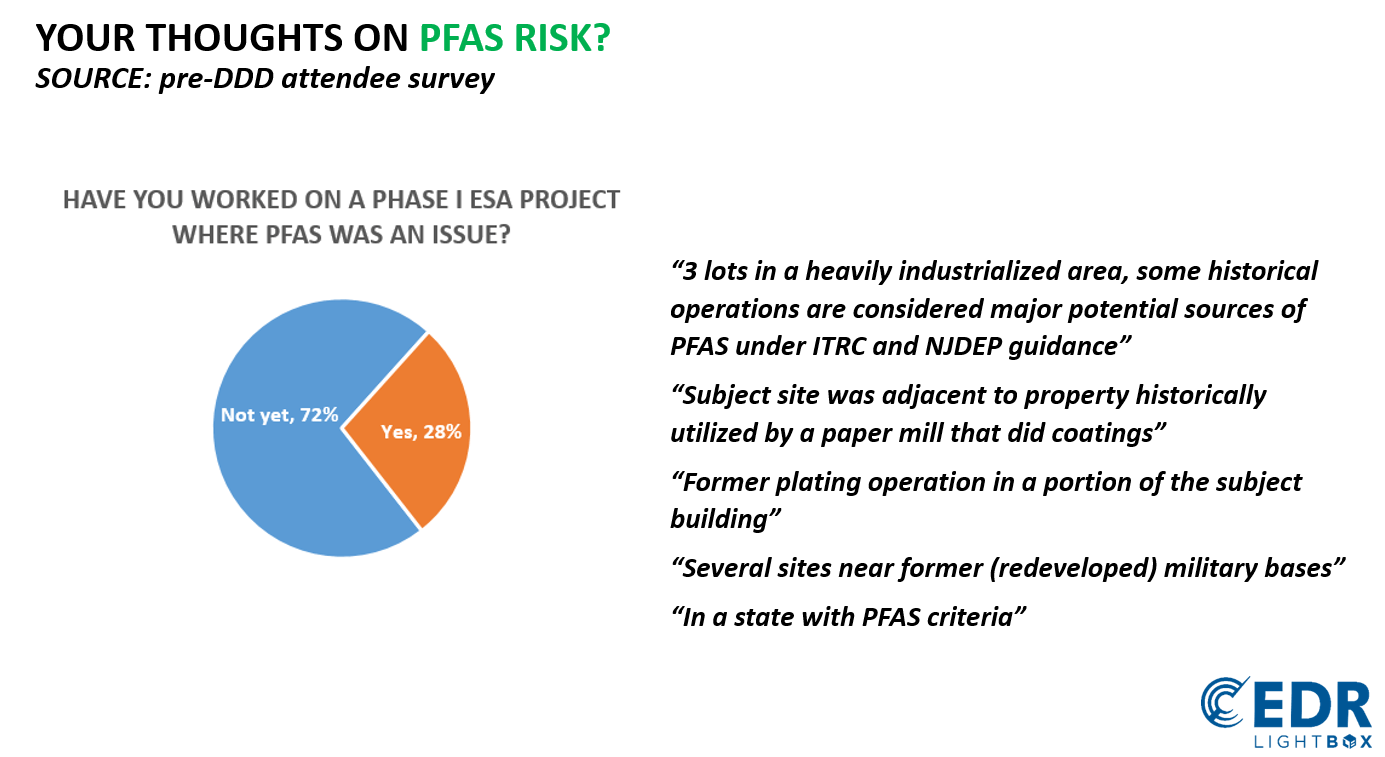 YOUR THOUGHTS ON PFAS RISK?
SOURCE: pre-DDD attendee survey

HAVE YOU WORKED ON A PHASE I ESA PROJECT WHERE PFAS WAS AN ISSUE?

Not yet, 72%
Yes, 28%

“3 lots in a heavily industrialized area, some historical operations are considered major potential sources of PFAS under ITRC and NJDEP guidance”

“Subject site was adjacent to property historically utilized by a paper mill that did coatings”

“Former plating operation in a portion of the subject building”

“Several sites near former (redeveloped) military bases”

“In a state with PFAS criteria”

EDR
LIGHTBOX